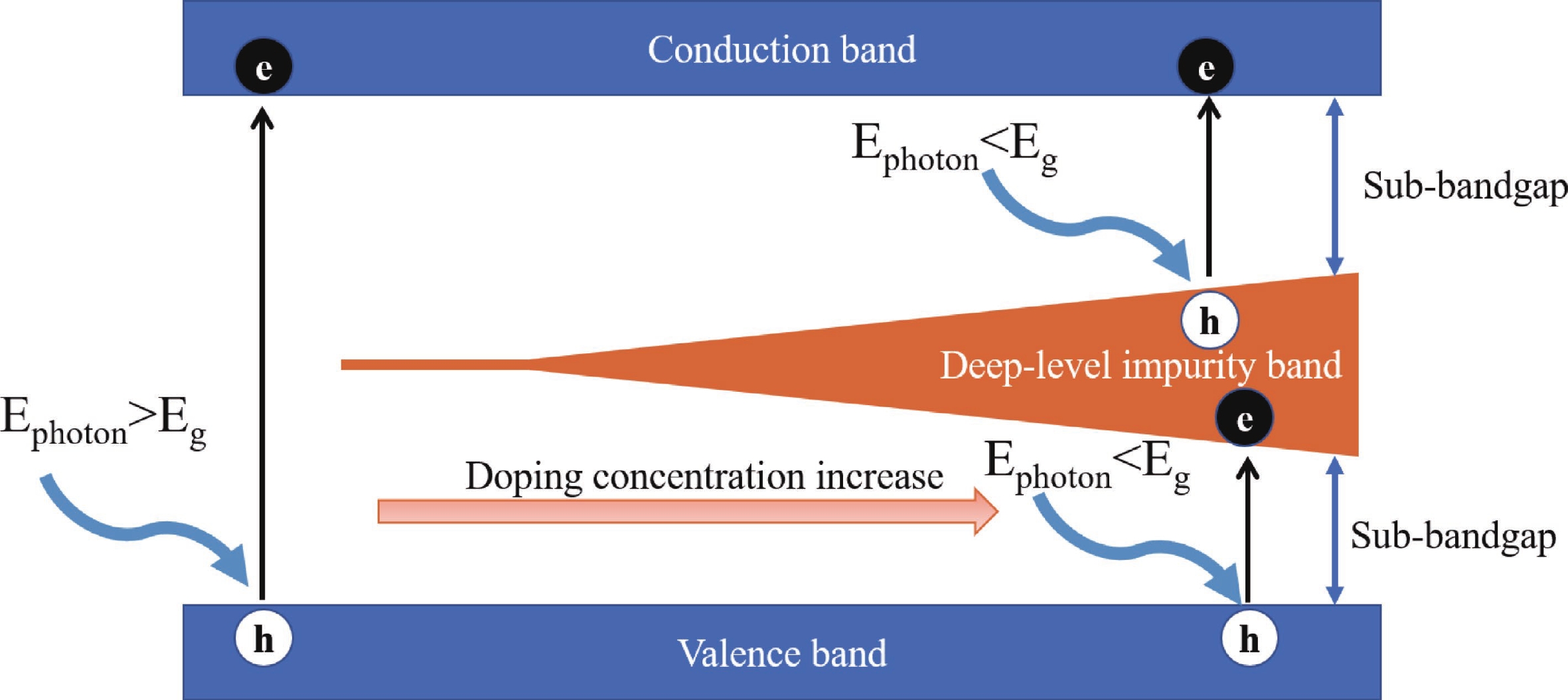 Conduction band

e

e

$E_{photon}<E_g$

Sub-bandgap

h

Deep-level impurity band

e

$E_{photon}>E_g$

Doping concentration increase

$E_{photon}<E_g$

Sub-bandgap

h

Valence band

h